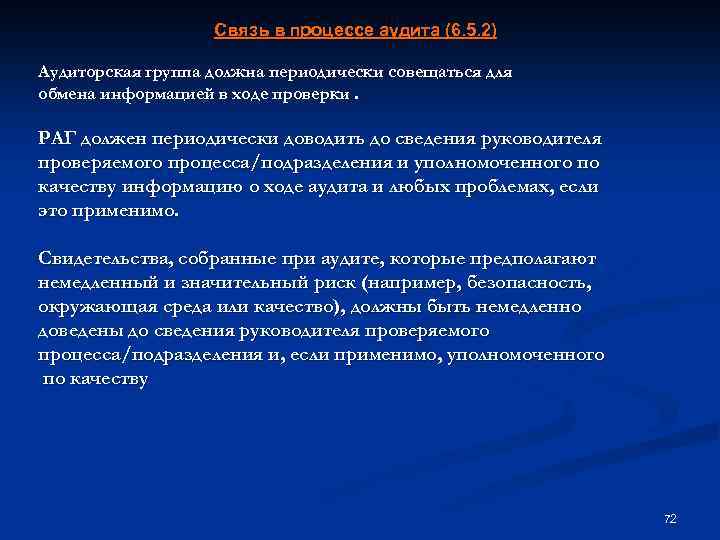 Связь в процессе аудита (6.5.2)

Аудиторская группа должна периодически совещаться для обмена информацией в ходе проверки .

РАГ должен периодически доводить до сведения руководителя проверяемого процесса/подразделения и уполномоченного по качеству информацию о ходе аудита и любых проблемах, если это применимо.

Свидетельства, собранные при аудите, которые предполагают немедленный и значительный риск (например, безопасность, окружающая среда или качество), должны быть немедленно доведены до сведения руководителя проверяемого процесса/подразделения и, если применимо, уполномоченного по качеству

72